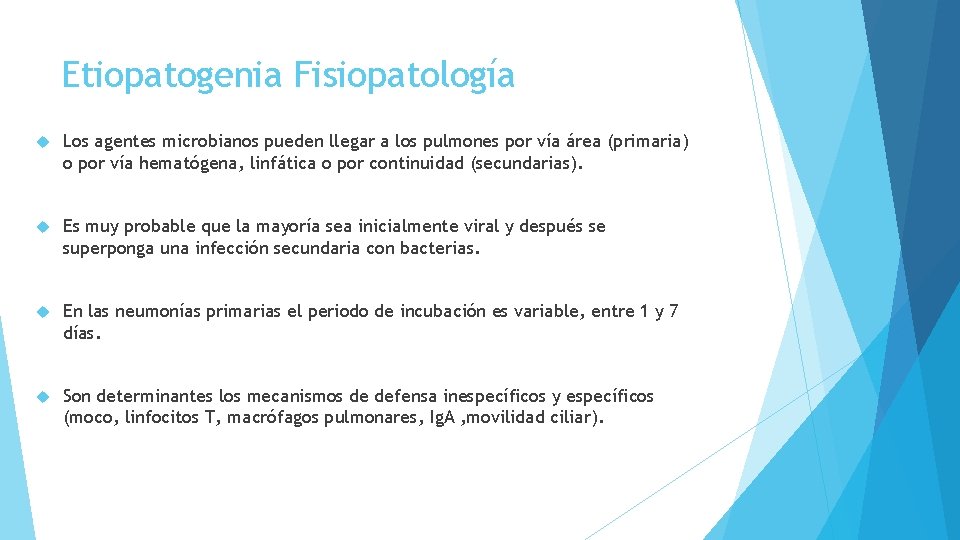 Etiopatogenia Fisiopatología

Los agentes microbianos pueden llegar a los pulmones por vía área (primaria) o por vía hematógena, linfática o por continuidad (secundarias).

Es muy probable que la mayoría sea inicialmente viral y después se superponga una infección secundaria con bacterias.

En las neumonías primarias el periodo de incubación es variable, entre 1 y 7 días.

Son determinantes los mecanismos de defensa inespecíficos y específicos (moco, linfocitos T, macrófagos pulmonares, IgA ,movilidad ciliar).